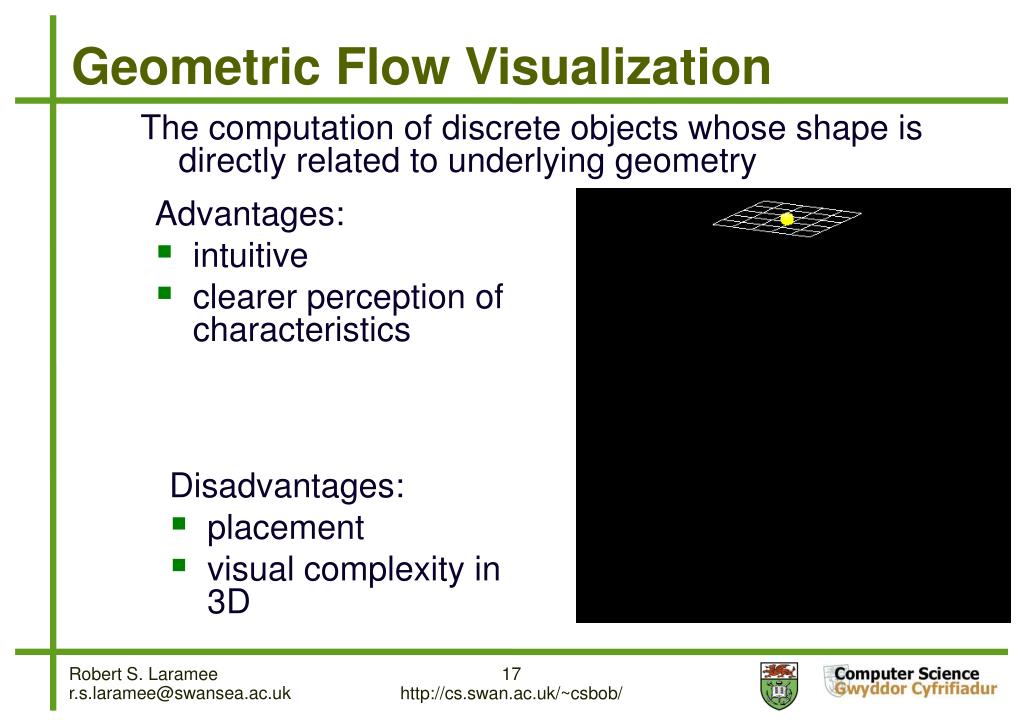 Geometric Flow Visualization

The computation of discrete objects whose shape is directly related to underlying geometry

Advantages:
- intuitive
- clearer perception of characteristics

Disadvantages:
- placement
- visual complexity in 3D

Robert S. Laramee
r.s.laramee@swansea.ac.uk

17
http://cs.swan.ac.uk/~csbob/

Computer Science
Gwyddor Cyfrifiadur